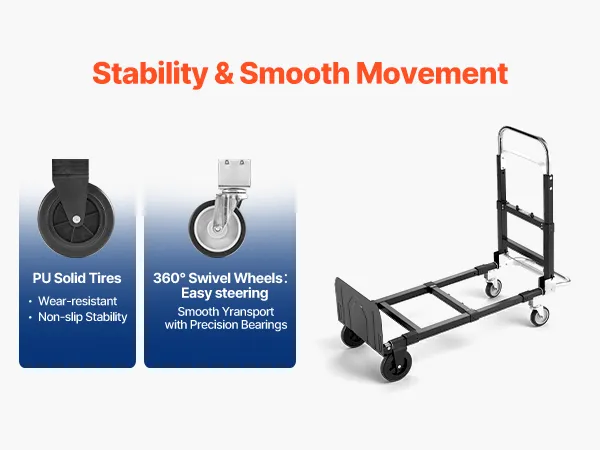 Stability & Smooth Movement

PU Solid Tires
• Wear-resistant
• Non-slip Stability

360° Swivel Wheels: Easy steering
Smooth Yransport with Precision Bearings